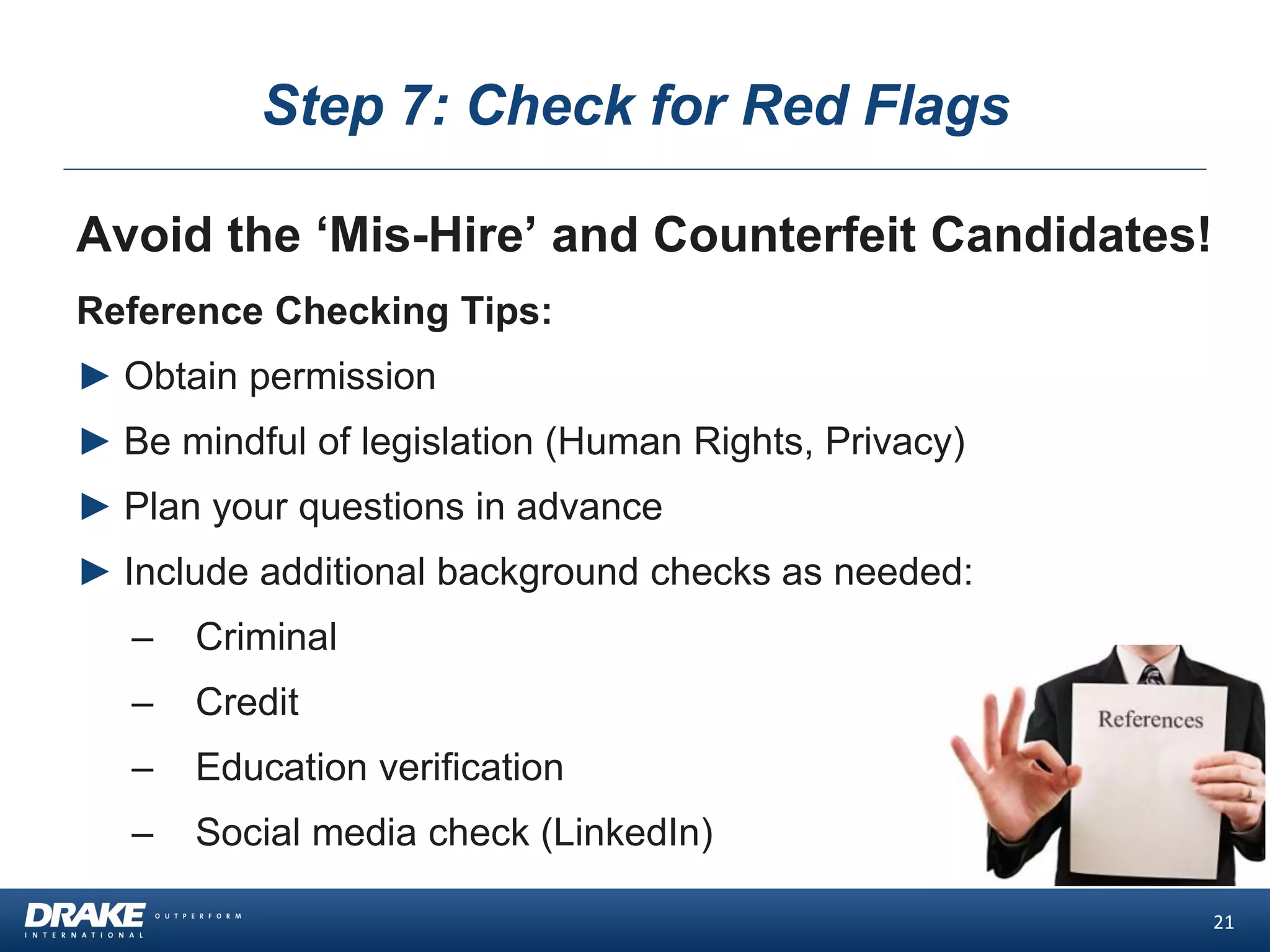 Step 7: Check for Red Flags

Avoid the ‘Mis-Hire’ and Counterfeit Candidates!

Reference Checking Tips:

► Obtain permission

► Be mindful of legislation (Human Rights, Privacy)

► Plan your questions in advance

► Include additional background checks as needed:

– Criminal

– Credit

– Education verification

– Social media check (LinkedIn)

References

DRAKE INTERNATIONAL OUTPERFORM

21